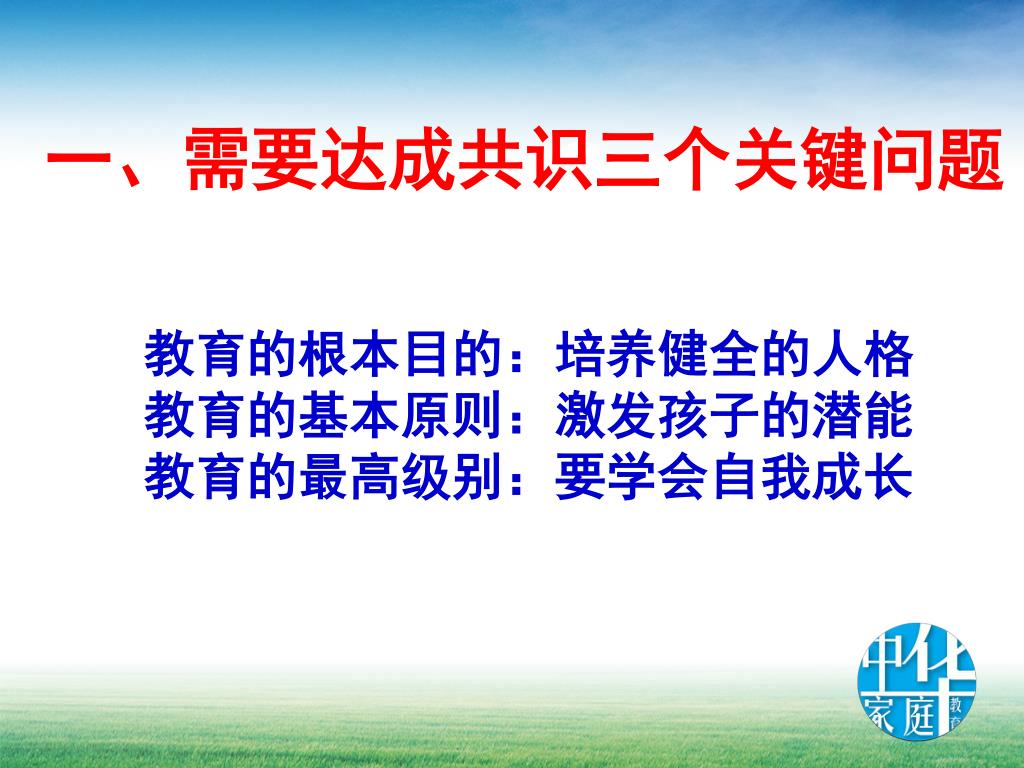 一、需要达成共识三个关键问题

教育的根本目的：培养健全的人格
教育的基本原则：激发孩子的潜能
教育的最高级别：要学会自我成长

中华家庭教育